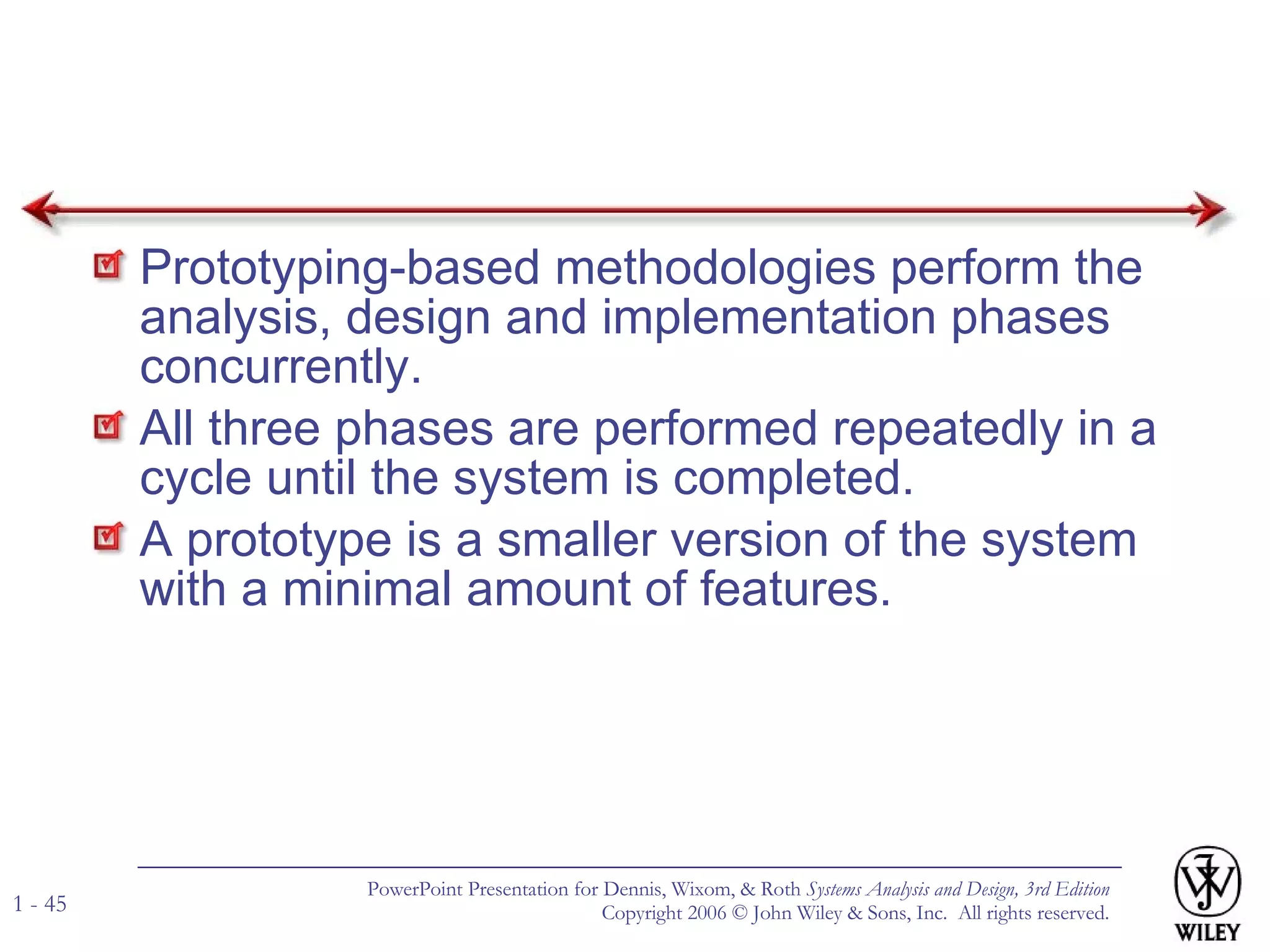 Prototyping-based methodologies perform the analysis, design and implementation phases concurrently.

All three phases are performed repeatedly in a cycle until the system is completed.

A prototype is a smaller version of the system with a minimal amount of features.

1 - 45

PowerPoint Presentation for Dennis, Wixom, & Roth Systems Analysis and Design, 3rd Edition
Copyright 2006 © John Wiley & Sons, Inc. All rights reserved.

WILEY